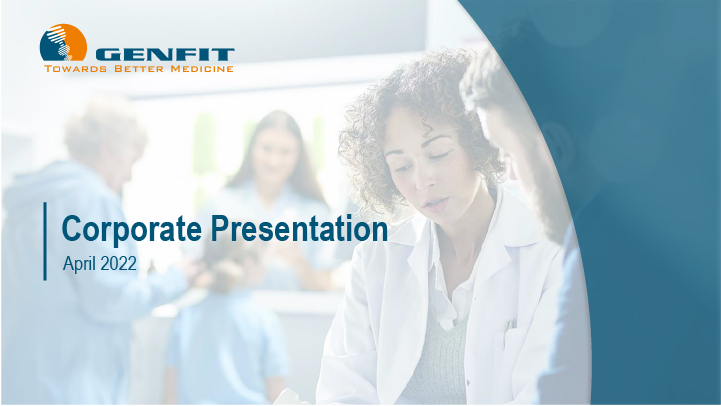 GENFIT
TOWARDS BETTER MEDICINE

Corporate Presentation
April 2022